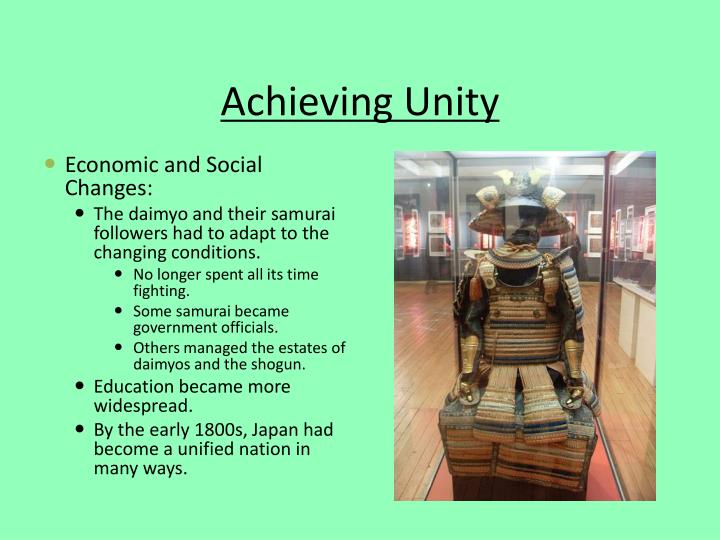 Achieving Unity

- Economic and Social Changes:
  - The daimyo and their samurai followers had to adapt to the changing conditions.
    - No longer spent all its time fighting.
    - Some samurai became government officials.
    - Others managed the estates of daimyos and the shogun.
  - Education became more widespread.
  - By the early 1800s, Japan had become a unified nation in many ways.